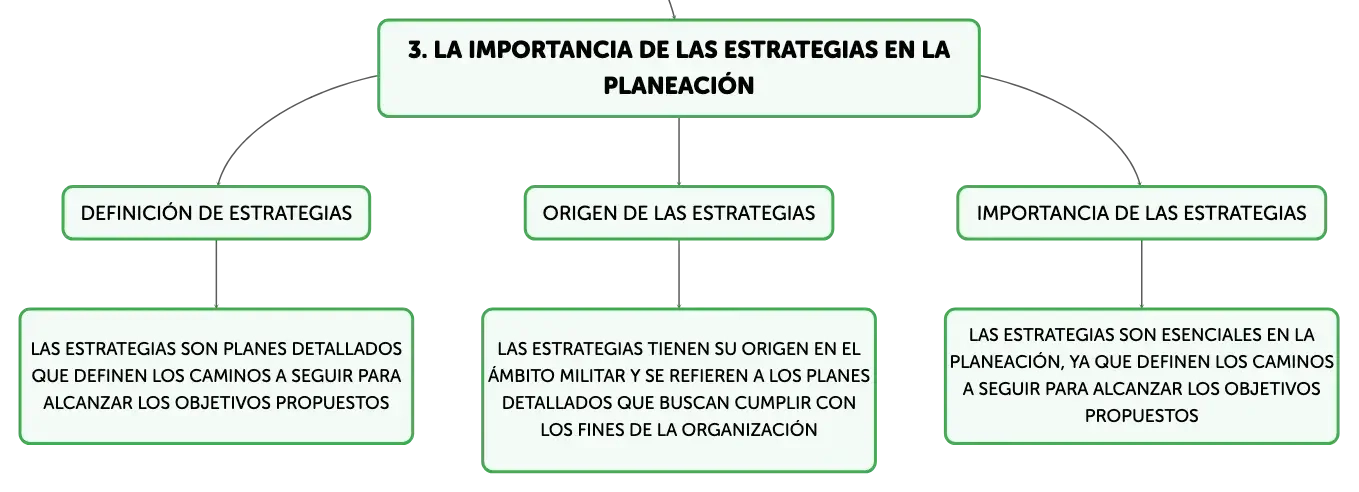 3. LA IMPORTANCIA DE LAS ESTRATEGIAS EN LA PLANEACIÓN

DEFINICIÓN DE ESTRATEGIAS

LAS ESTRATEGIAS SON PLANES DETALLADOS QUE DEFINEN LOS CAMINOS A SEGUIR PARA ALCANZAR LOS OBJETIVOS PROPUESTOS

ORIGEN DE LAS ESTRATEGIAS

LAS ESTRATEGIAS TIENEN SU ORIGEN EN EL ÁMBITO MILITAR Y SE REFIEREN A LOS PLANES DETALLADOS QUE BUSCAN CUMPLIR CON LOS FINES DE LA ORGANIZACIÓN

IMPORTANCIA DE LAS ESTRATEGIAS

LAS ESTRATEGIAS SON ESENCIALES EN LA PLANEACIÓN, YA QUE DEFINEN LOS CAMINOS A SEGUIR PARA ALCANZAR LOS OBJETIVOS PROPUESTOS